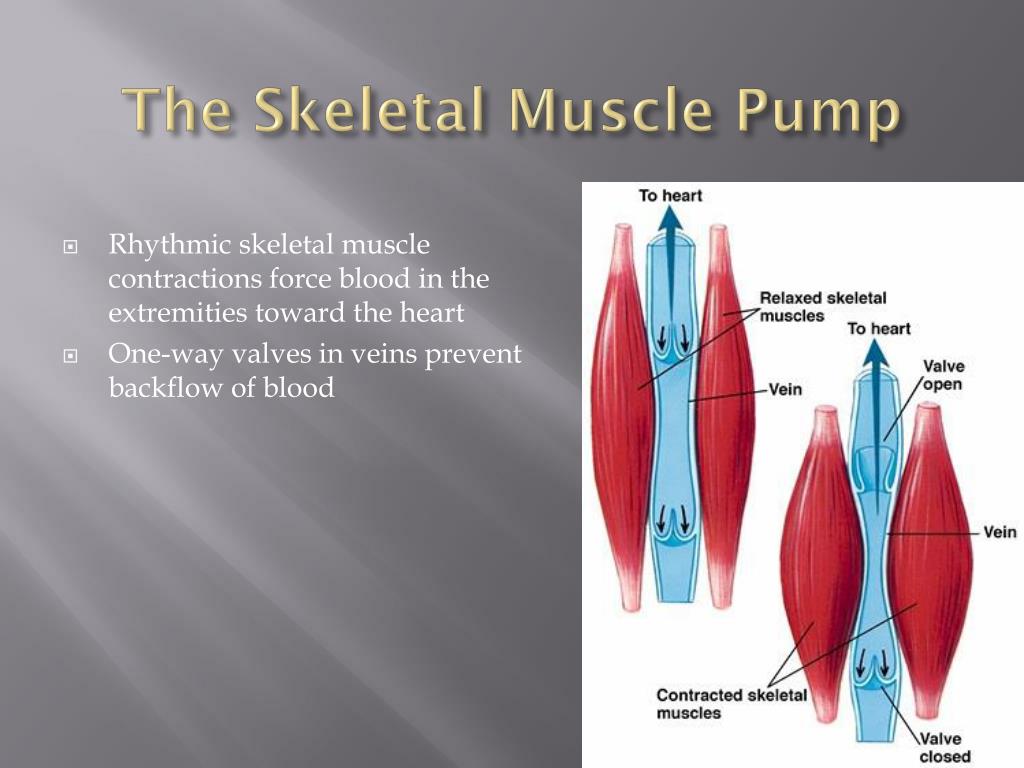 The Skeletal Muscle Pump

Rhythmic skeletal muscle contractions force blood in the extremities toward the heart

One-way valves in veins prevent backflow of blood

To heart

Relaxed skeletal muscles

Vein

To heart

Valve open

Vein

Contracted skeletal muscles

Valve closed